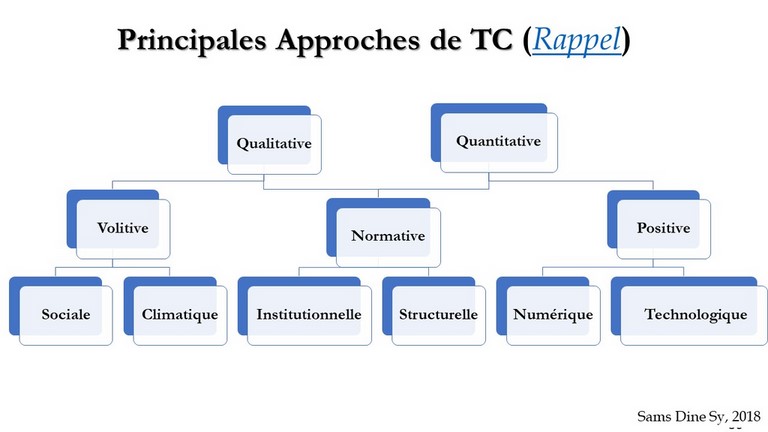 Principales Approches de TC (Rappel)

Qualitative

Quantitative

Volitive

Normative

Positive

Sociale

Climatique

Institutionnelle

Structurelle

Numérique

Technologique

Sams Dine Sy, 2018